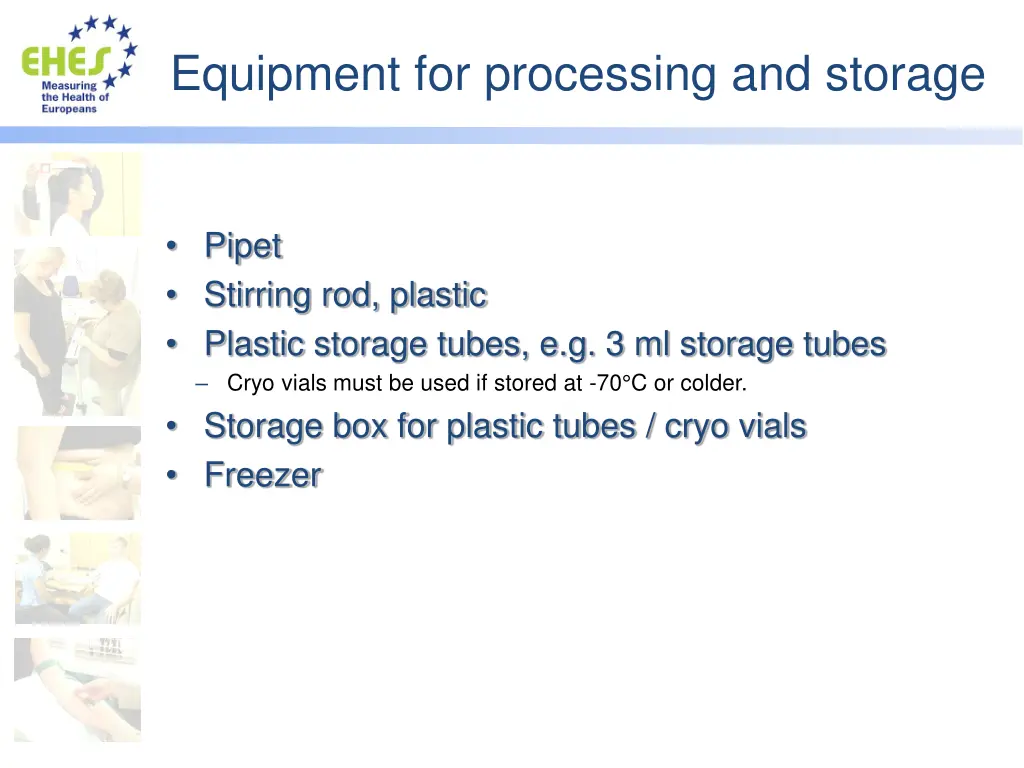 EHES
Measuring the Health of Europeans

Equipment for processing and storage

• Pipet
• Stirring rod, plastic
• Plastic storage tubes, e.g. 3 ml storage tubes
– Cryo vials must be used if stored at -70°C or colder.
• Storage box for plastic tubes / cryo vials
• Freezer